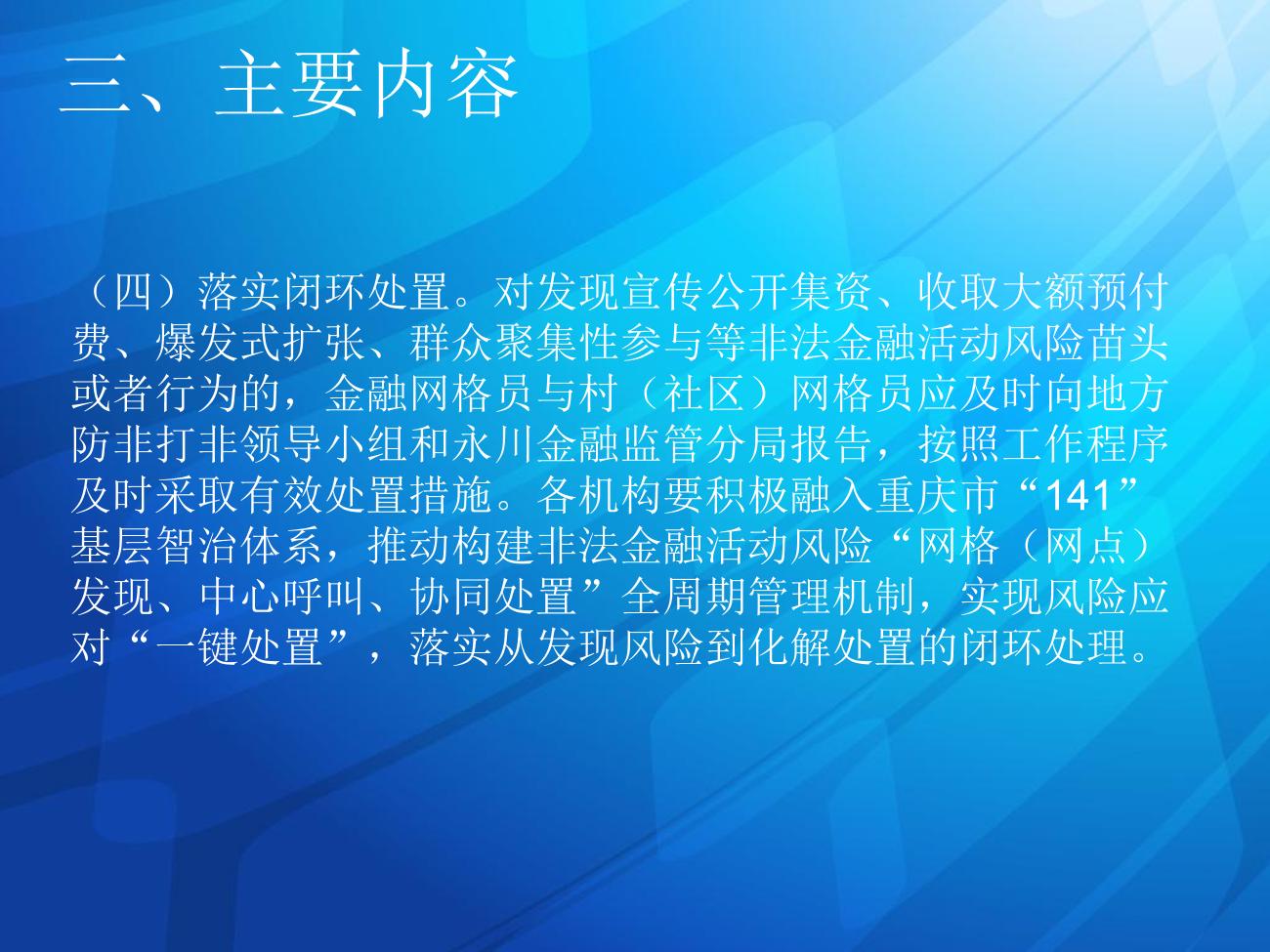 三、主要内容

（四）落实闭环处置。对发现宣传公开集资、收取大额预付费、爆发式扩张、群众聚集性参与等非法金融活动风险苗头或者行为的，金融网格员与村（社区）网格员应及时向地方防非打非领导小组和永川金融监管分局报告，按照工作程序及时采取有效处置措施。各机构要积极融入重庆市“141”基层智治体系，推动构建非法金融活动风险“网格（网点）发现、中心呼叫、协同处置”全周期管理机制，实现风险应对“一键处置”，落实从发现风险到化解处置的闭环处理。